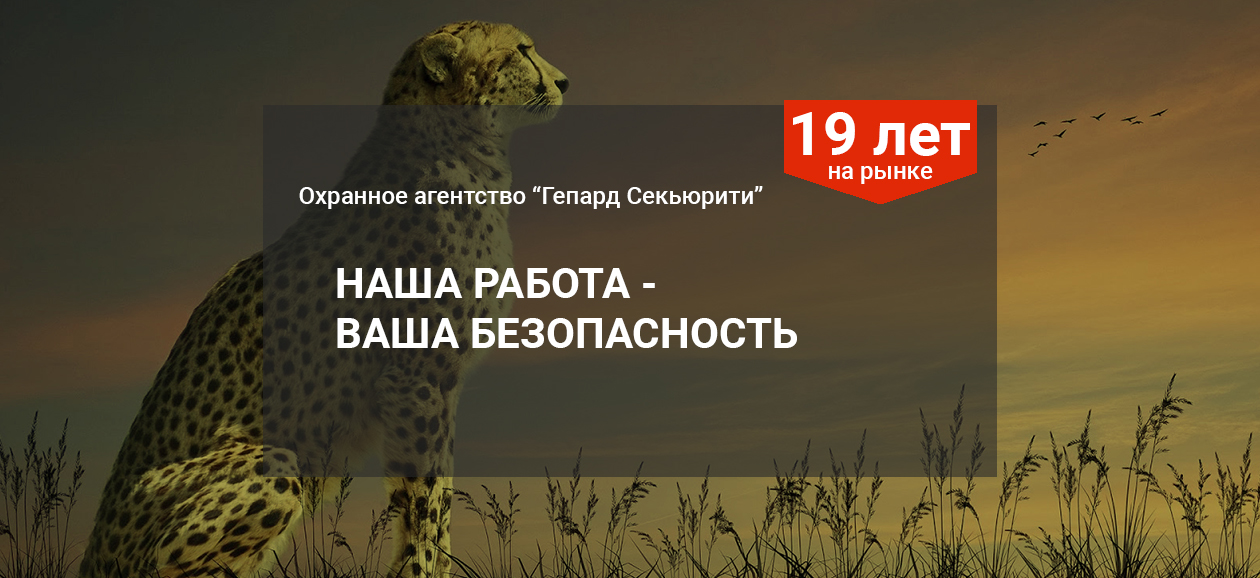 19 лет
на рынке

Охранное агентство “Гепард Секьюрити”

НАША РАБОТА -
ВАША БЕЗОПАСНОСТЬ